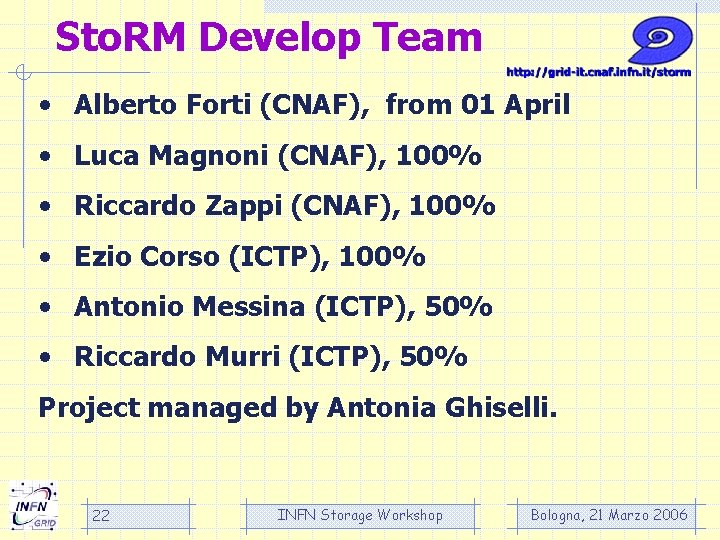 StoRM Develop Team

http://grid-it.cnaf.infn.it/storm

• Alberto Forti (CNAF), from 01 April
• Luca Magnoni (CNAF), 100%
• Riccardo Zappi (CNAF), 100%
• Ezio Corso (ICTP), 100%
• Antonio Messina (ICTP), 50%
• Riccardo Murri (ICTP), 50%

Project managed by Antonia Ghiselli.

INFN GRID

22

INFN Storage Workshop

Bologna, 21 Marzo 2006